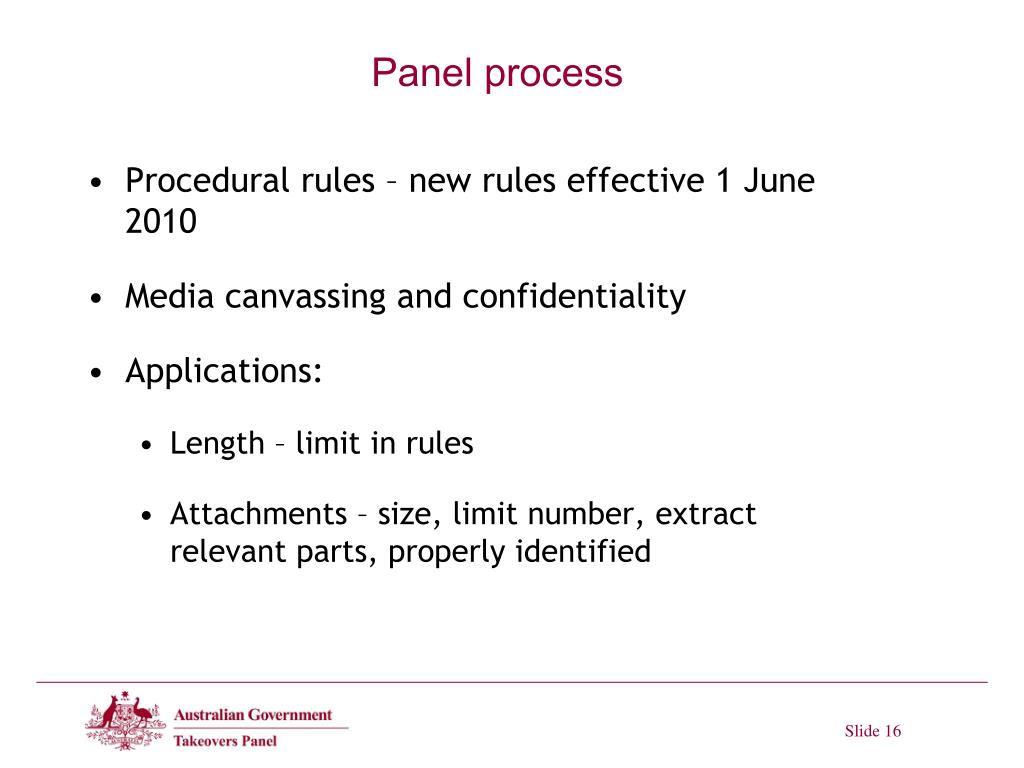 Panel process

• Procedural rules – new rules effective 1 June 2010

• Media canvassing and confidentiality

• Applications:

• Length – limit in rules

• Attachments – size, limit number, extract relevant parts, properly identified

Australian Government
Takeovers Panel

Slide 16